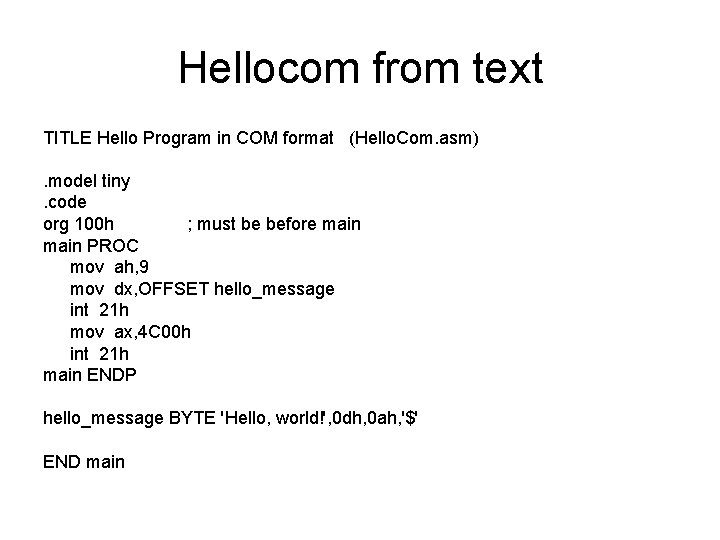 Hellocom from text

TITLE Hello Program in COM format (HelloCom.asm)

.model tiny
.code
org 100h ; must be before main
main PROC
mov ah,9
mov dx,OFFSET hello_message
int 21h
mov ax,4C00h
int 21h
main ENDP

hello_message BYTE 'Hello, world!',0dh,0ah,'$'

END main